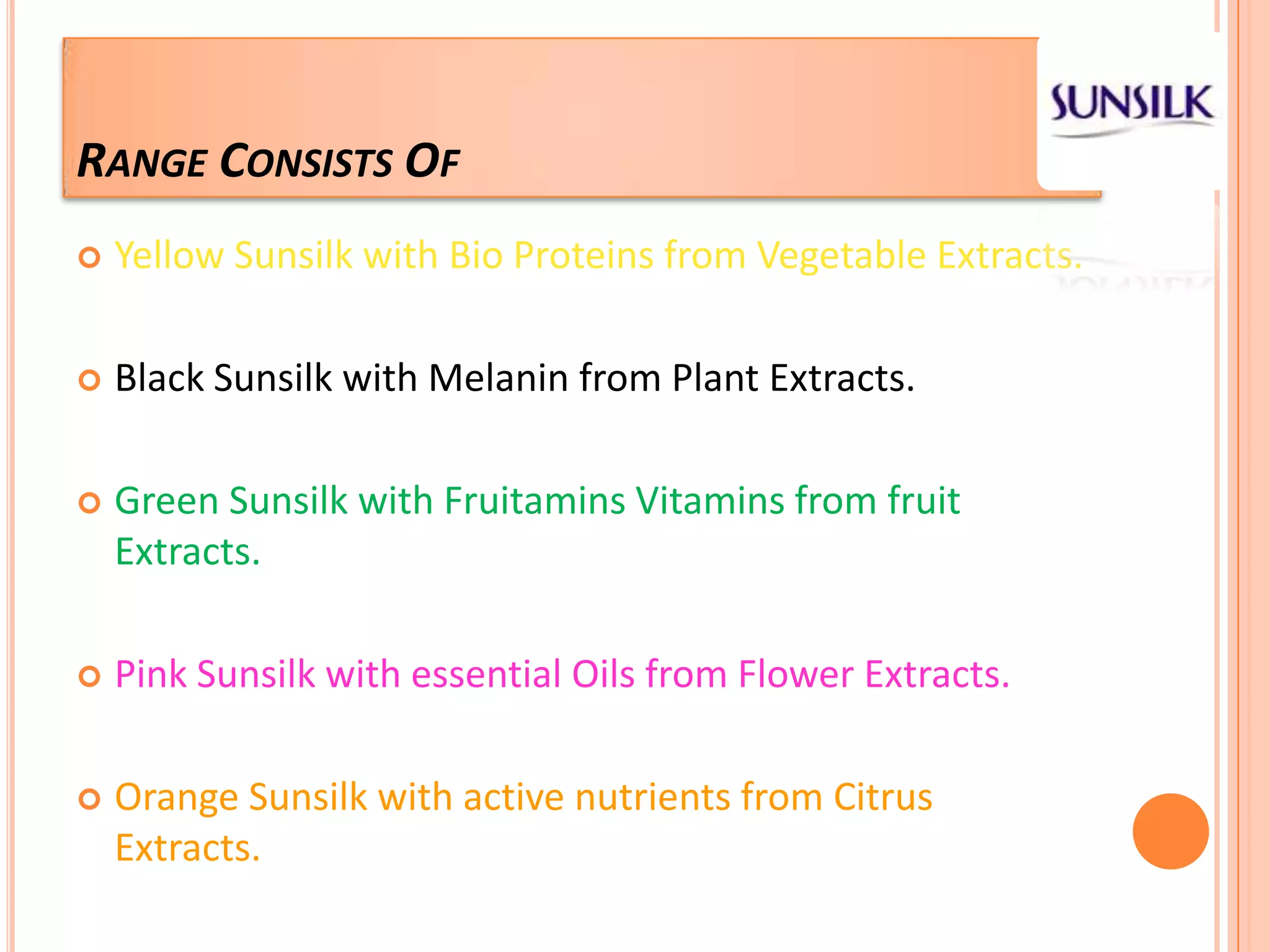 RANGE CONSISTS OF

SUNSILK

Yellow Sunsilk with Bio Proteins from Vegetable Extracts.

Black Sunsilk with Melanin from Plant Extracts.

Green Sunsilk with Fruitamins Vitamins from fruit Extracts.

Pink Sunsilk with essential Oils from Flower Extracts.

Orange Sunsilk with active nutrients from Citrus Extracts.